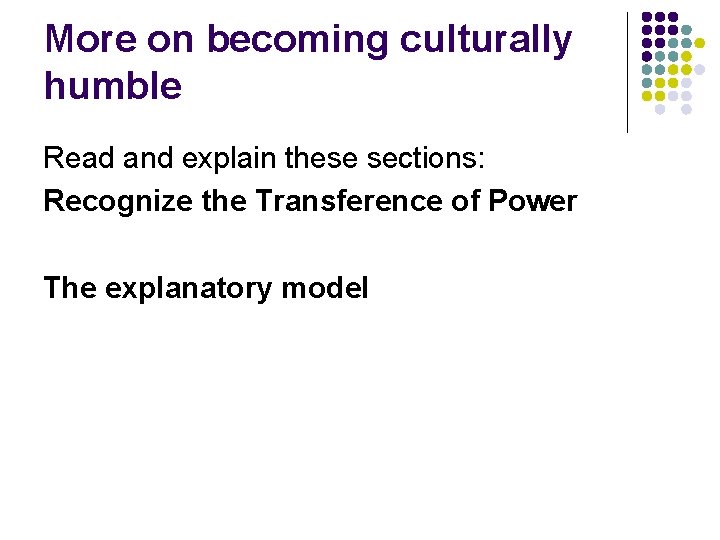 More on becoming culturally humble

Read and explain these sections:

Recognize the Transference of Power

The explanatory model